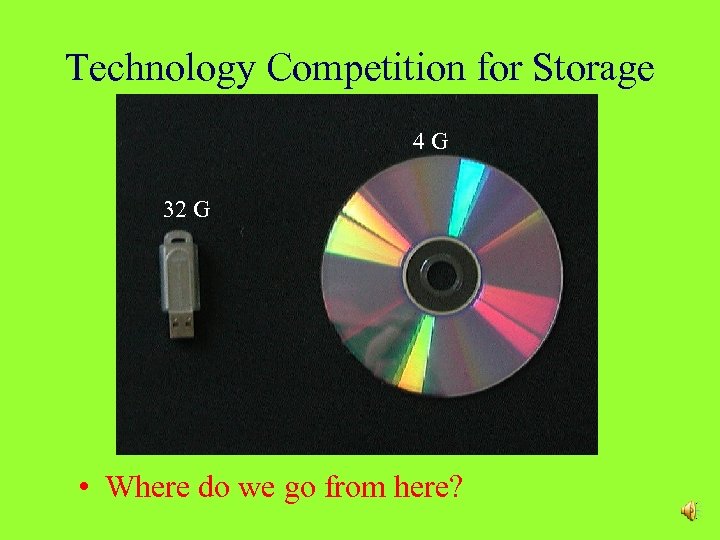 Technology Competition for Storage

32 G

4 G

• Where do we go from here?